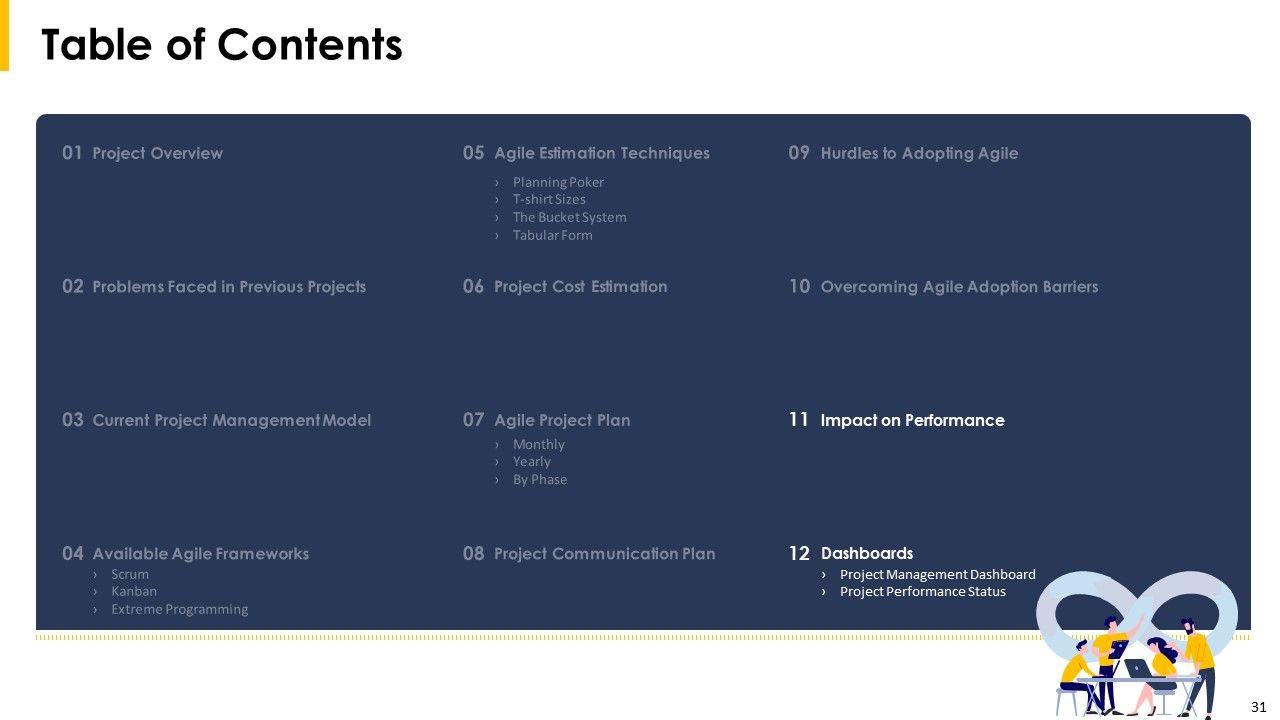 Table of Contents

01 Project Overview

02 Problems Faced in Previous Projects

03 Current Project Management Model

04 Available Agile Frameworks
› Scrum
› Kanban
› Extreme Programming

05 Agile Estimation Techniques
› Planning Poker
› T-shirt Sizes
› The Bucket System
› Tabular Form

06 Project Cost Estimation

07 Agile Project Plan
› Monthly
› Yearly
› By Phase

08 Project Communication Plan

09 Hurdles to Adopting Agile

10 Overcoming Agile Adoption Barriers

11 Impact on Performance

12 Dashboards
› Project Management Dashboard
› Project Performance Status

31